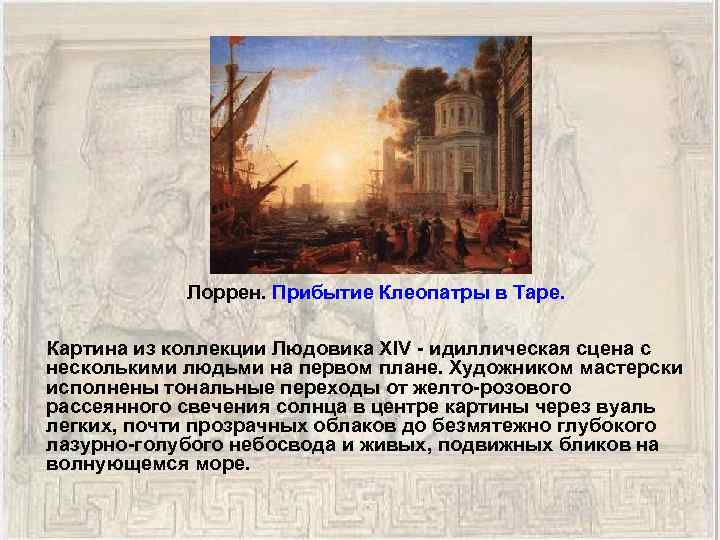 Лоррен. Прибытие Клеопатры в Таре.

Картина из коллекции Людовика XIV - идиллическая сцена с несколькими людьми на первом плане. Художником мастерски исполнены тональные переходы от желто-розового рассеянного свечения солнца в центре картины через вуаль легких, почти прозрачных облаков до безмятежно глубокого лазурно-голубого небосвода и живых, подвижных бликов на волнующемся море.